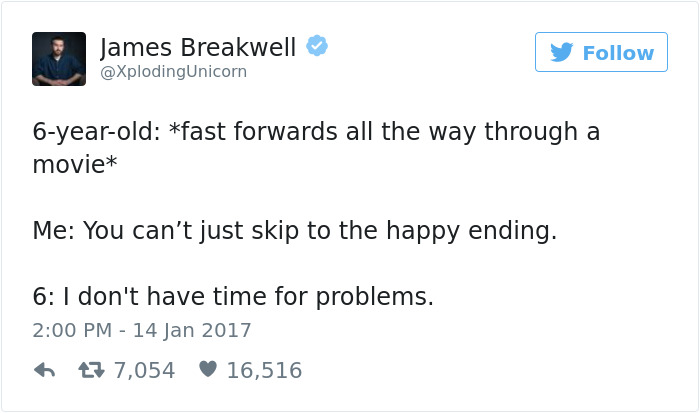 James Breakwell
@XplodingUnicorn

Follow

6-year-old: *fast forwards all the way through a movie*

Me: You can’t just skip to the happy ending.

6: I don't have time for problems.

2:00 PM - 14 Jan 2017

7,054 16,516